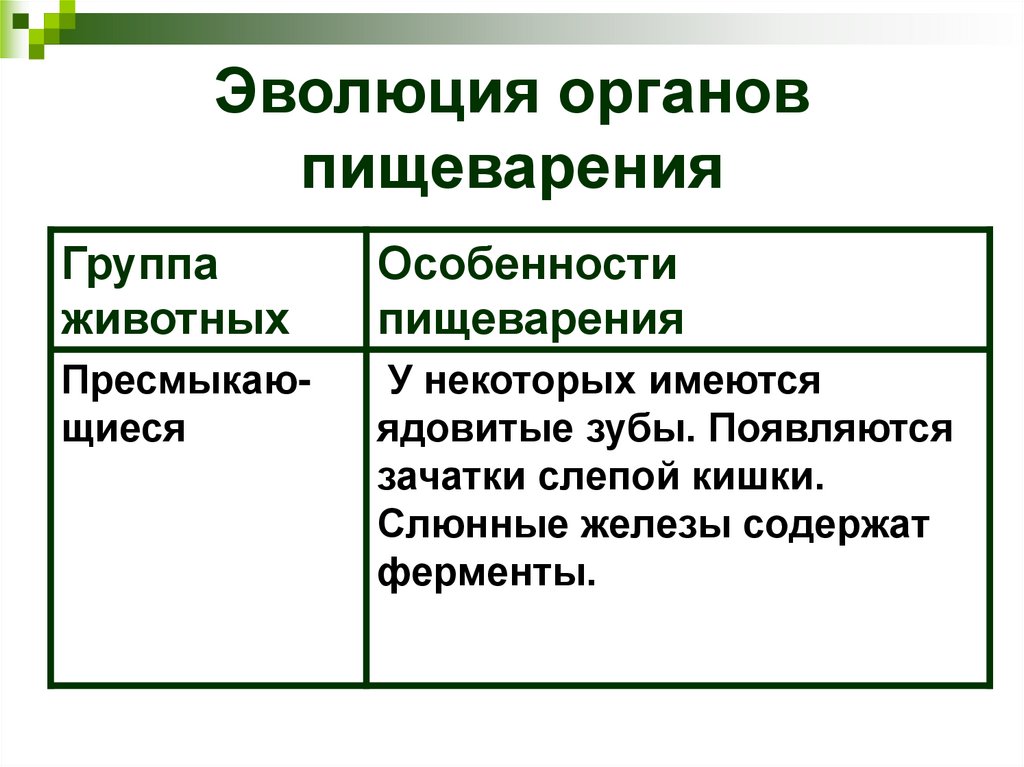 Эволюция органов пищеварения

| Группа животных | Особенности пищеварения |
|---|---|
| Пресмыкающиеся | У некоторых имеются ядовитые зубы. Появляются зачатки слепой кишки. Слюнные железы содержат ферменты. |